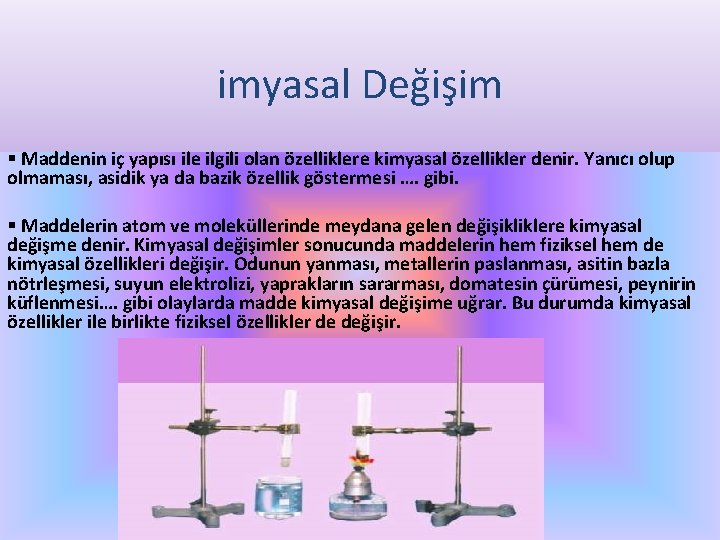 imyasal Değişim

▪ Maddenin iç yapısı ile ilgili olan özelliklere kimyasal özellikler denir. Yanıcı olup olmaması, asidik ya da bazik özellik göstermesi …. gibi.

▪ Maddelerin atom ve moleküllerinde meydana gelen değişikliklere kimyasal değişme denir. Kimyasal değişimler sonucunda maddelerin hem fiziksel hem de kimyasal özellikleri değişir. Odunun yanması, metallerin paslanması, asitin bazla nötrleşmesi, suyun elektrolizi, yaprakların sararması, domatesin çürümesi, peynirin küflenmesi…. gibi olaylarda madde kimyasal değişime uğrar. Bu durumda kimyasal özellikler ile birlikte fiziksel özellikler de değişir.